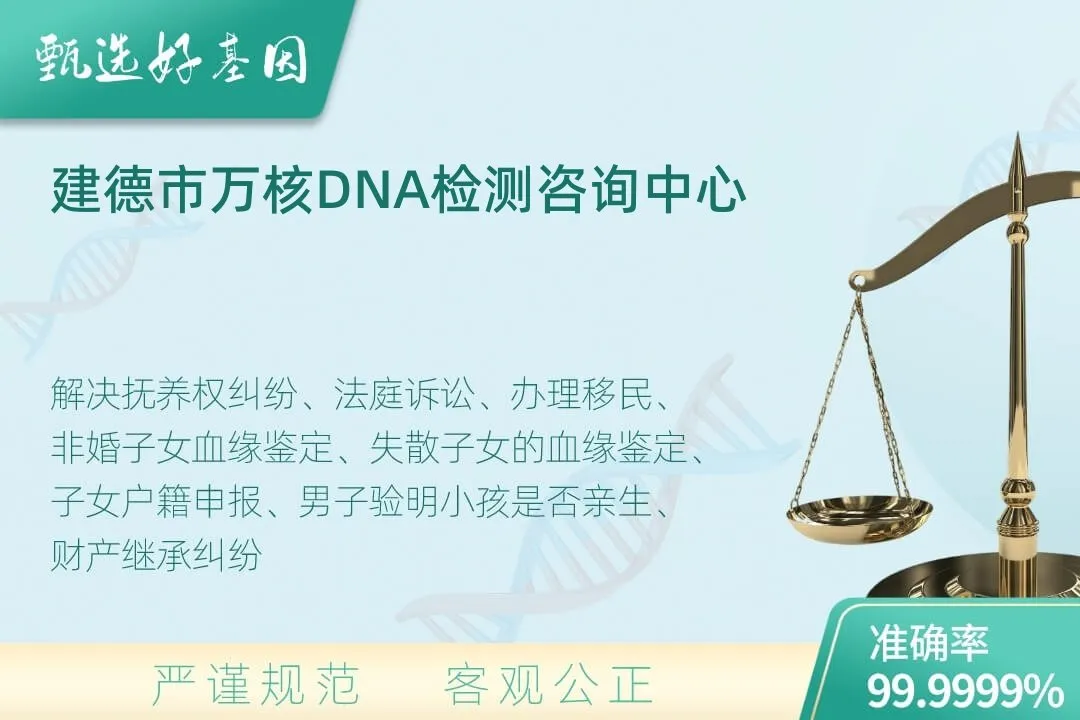 甄选好基因

建德市万核DNA检测咨询中心

解决抚养权纠纷、法庭诉讼、办理移民、非婚子女血缘鉴定、失散子女的血缘鉴定、子女户籍申报、男子验明小孩是否亲生、财产继承纠纷

严谨规范　客观公正

准确率
99.9999%